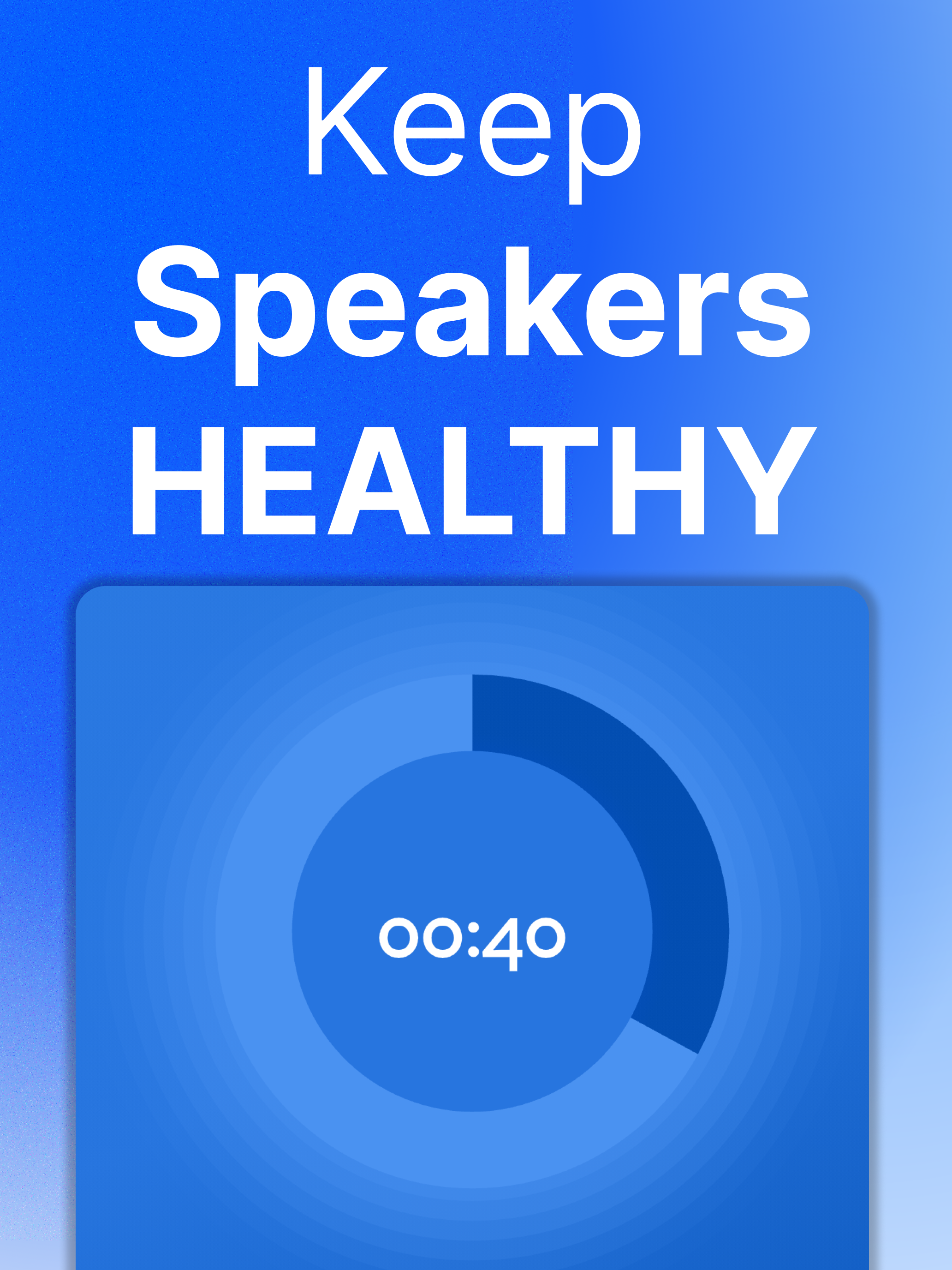 Keep
Speakers
HEALTHY

00:40